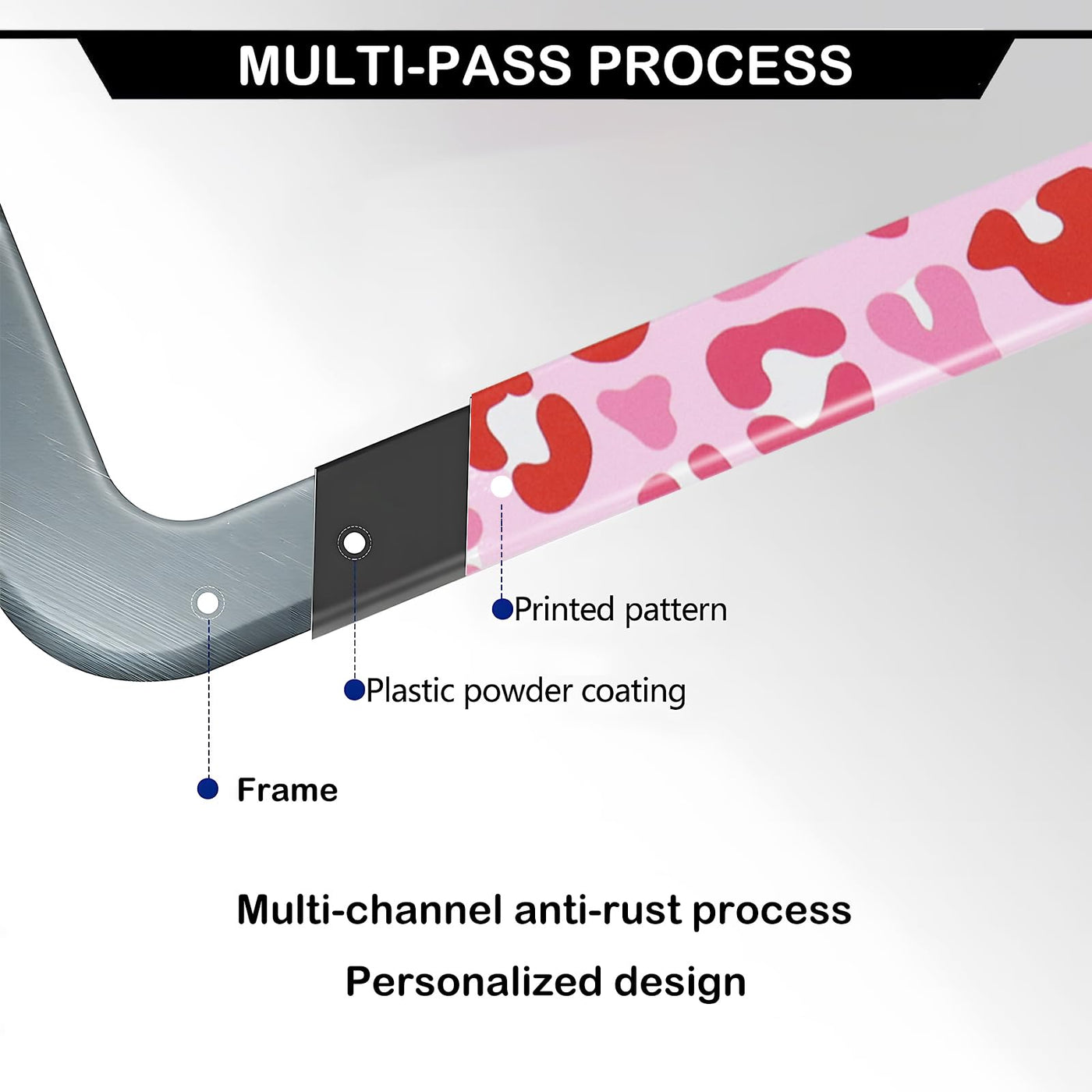 MULTI-PASS PROCESS

Printed pattern

Plastic powder coating

Frame

Multi-channel anti-rust process

Personalized design